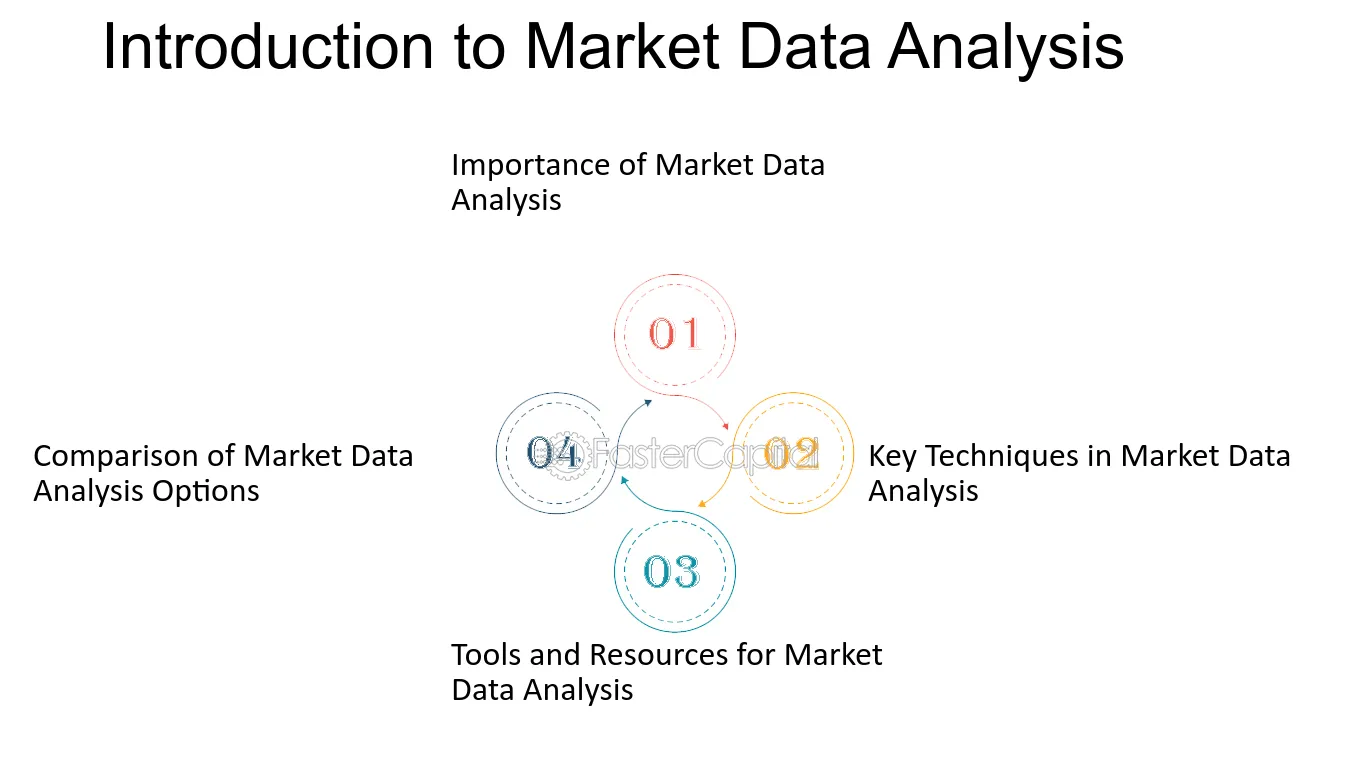 Introduction to Market Data Analysis

Importance of Market Data Analysis

01

Comparison of Market Data Analysis Options

04

02

Key Techniques in Market Data Analysis

03

Tools and Resources for Market Data Analysis

FasterCapital